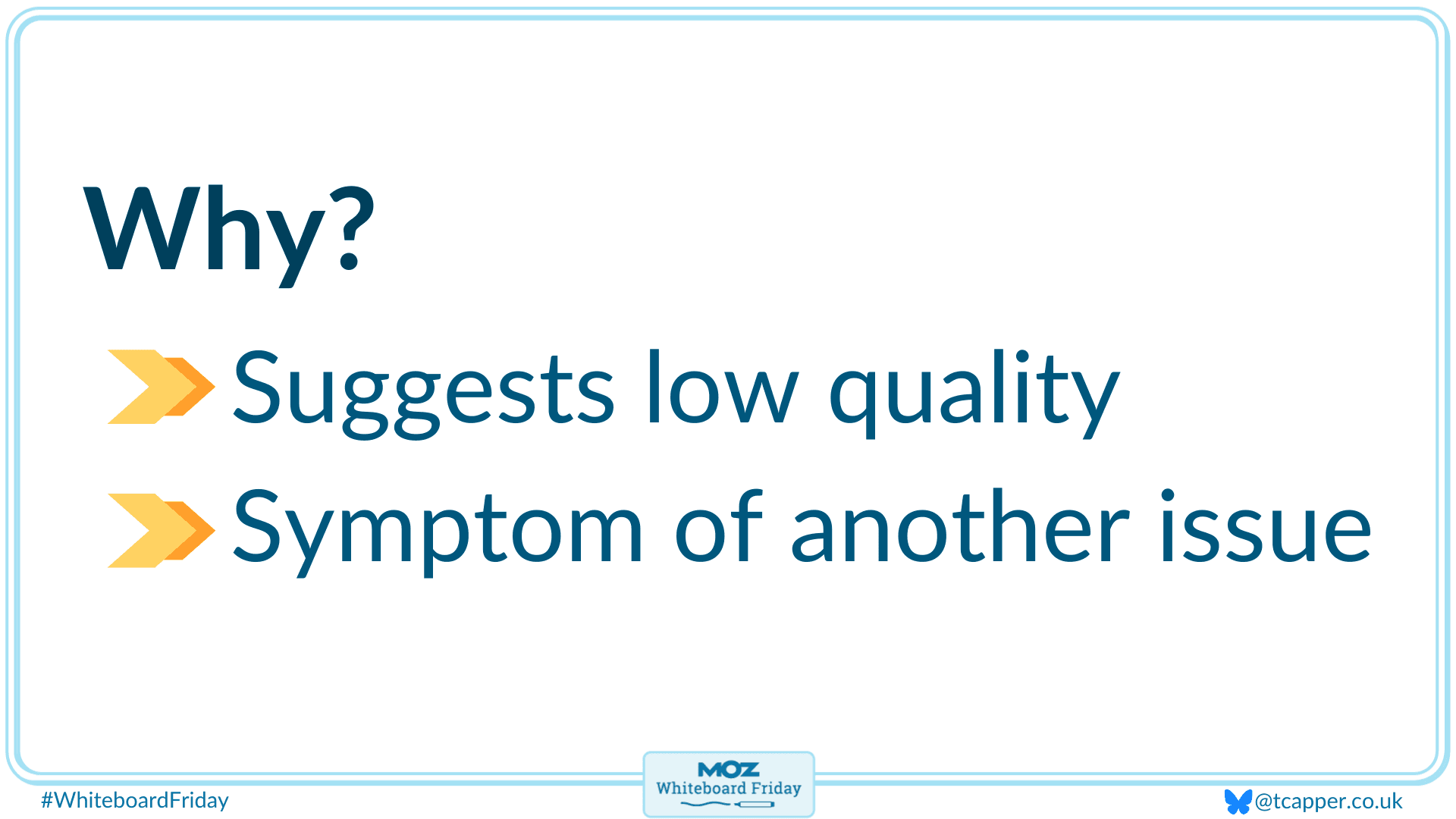 Why?

Suggests low quality

Symptom of another issue

#WhiteboardFriday

MOZ
Whiteboard Friday

@tcapper.co.uk